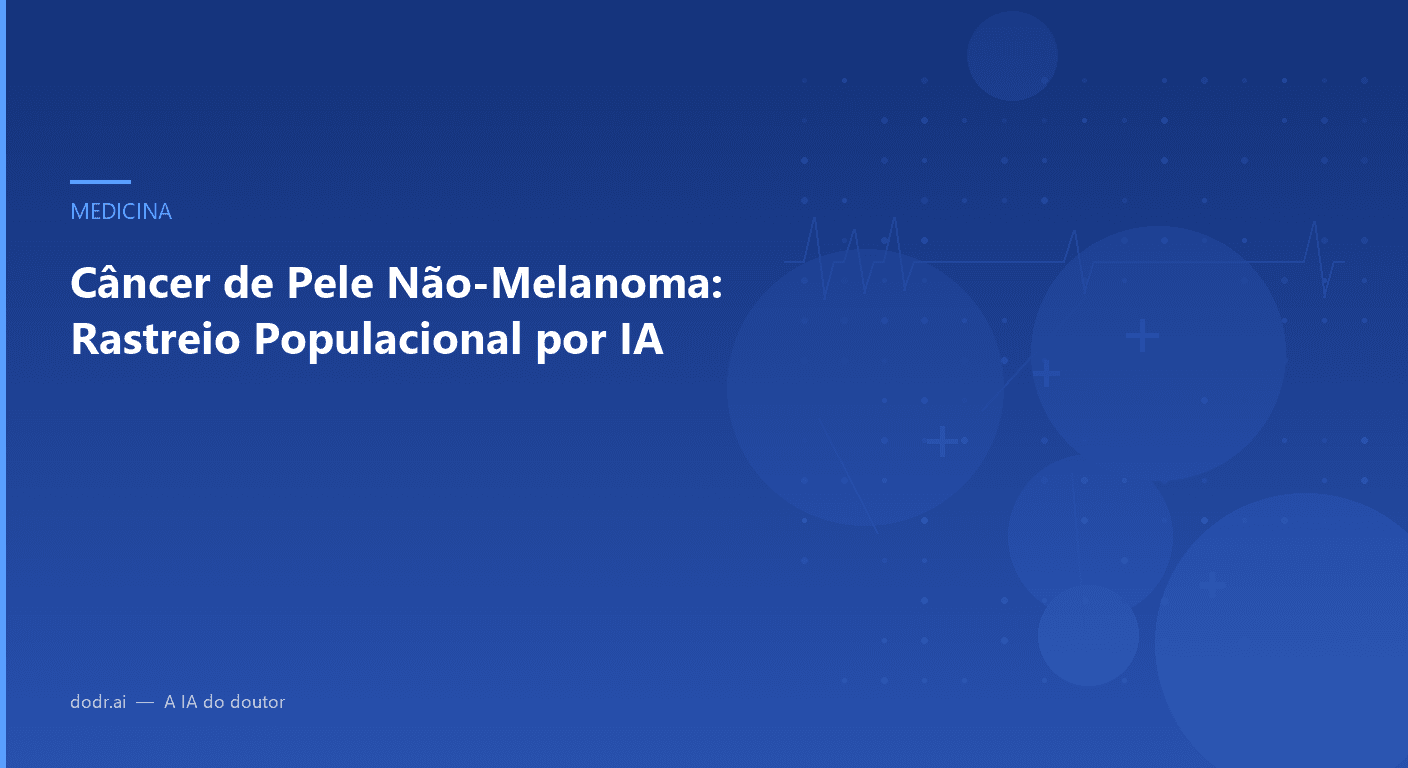 MEDICINA

Câncer de Pele Não-Melanoma: Rastreio Populacional por IA

dodr.ai — A IA do doutor